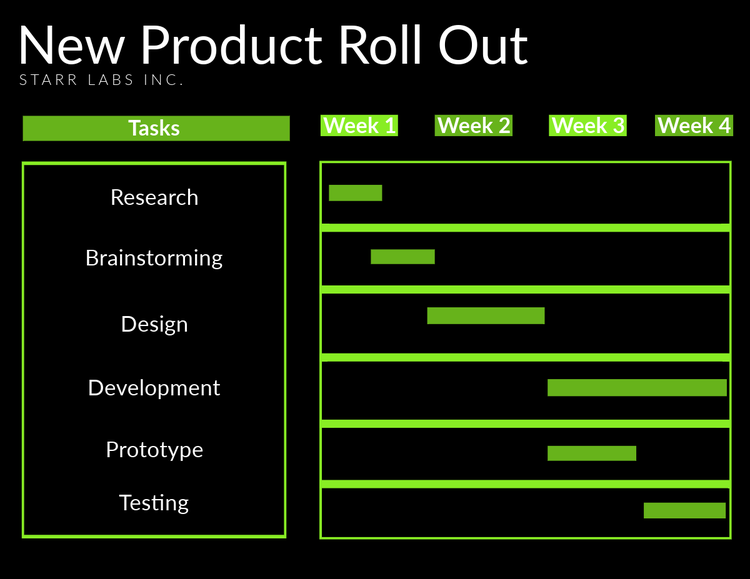 New Product Roll Out
STARR LABS INC.

Tasks

Week 1 Week 2 Week 3 Week 4

Research
Brainstorming
Design
Development
Prototype
Testing